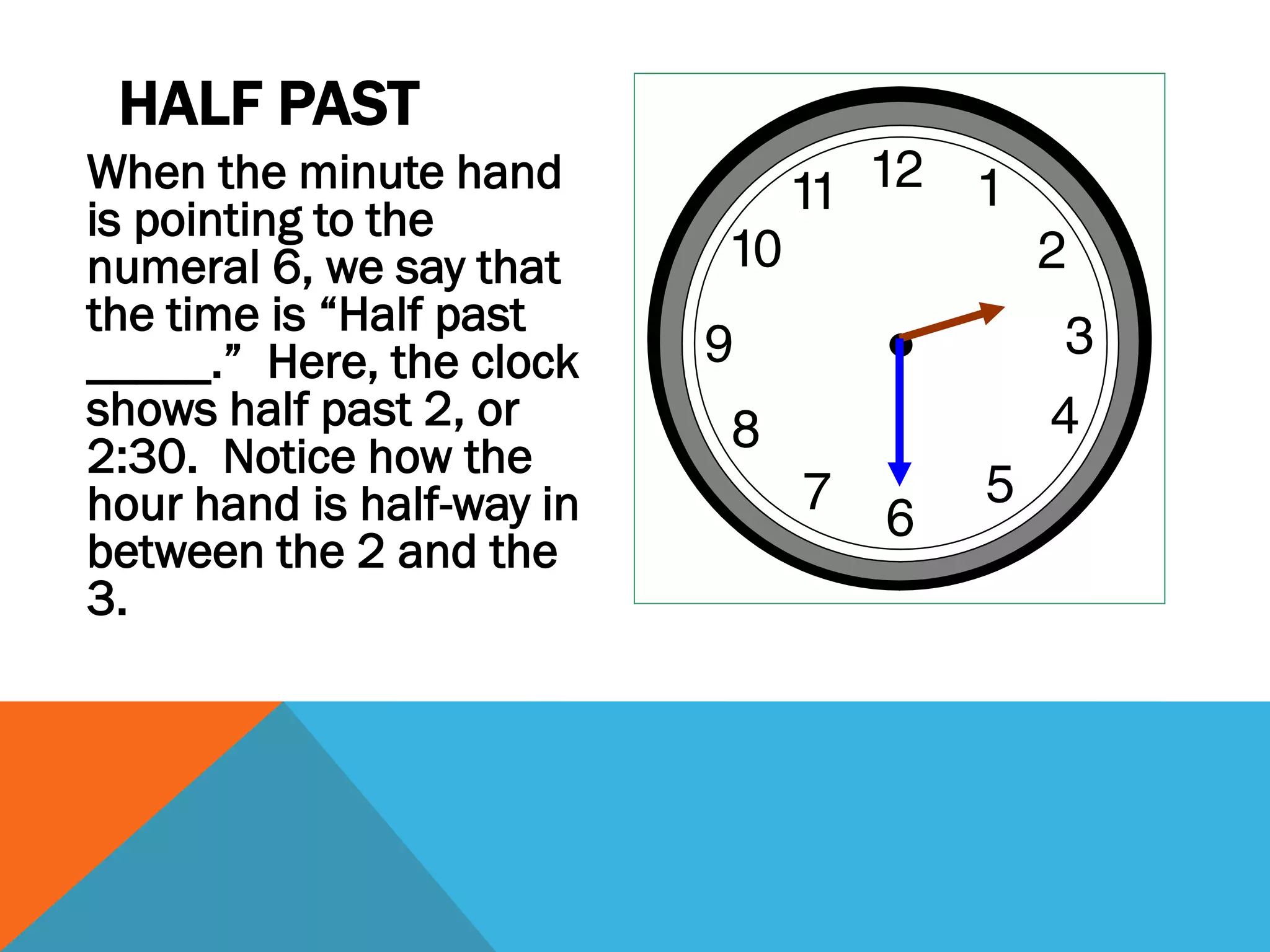 HALF PAST

When the minute hand is pointing to the numeral 6, we say that the time is “Half past _____.” Here, the clock shows half past 2, or 2:30. Notice how the hour hand is half-way in between the 2 and the 3.

12
1
2
3
4
5
6
7
8
9
10
11